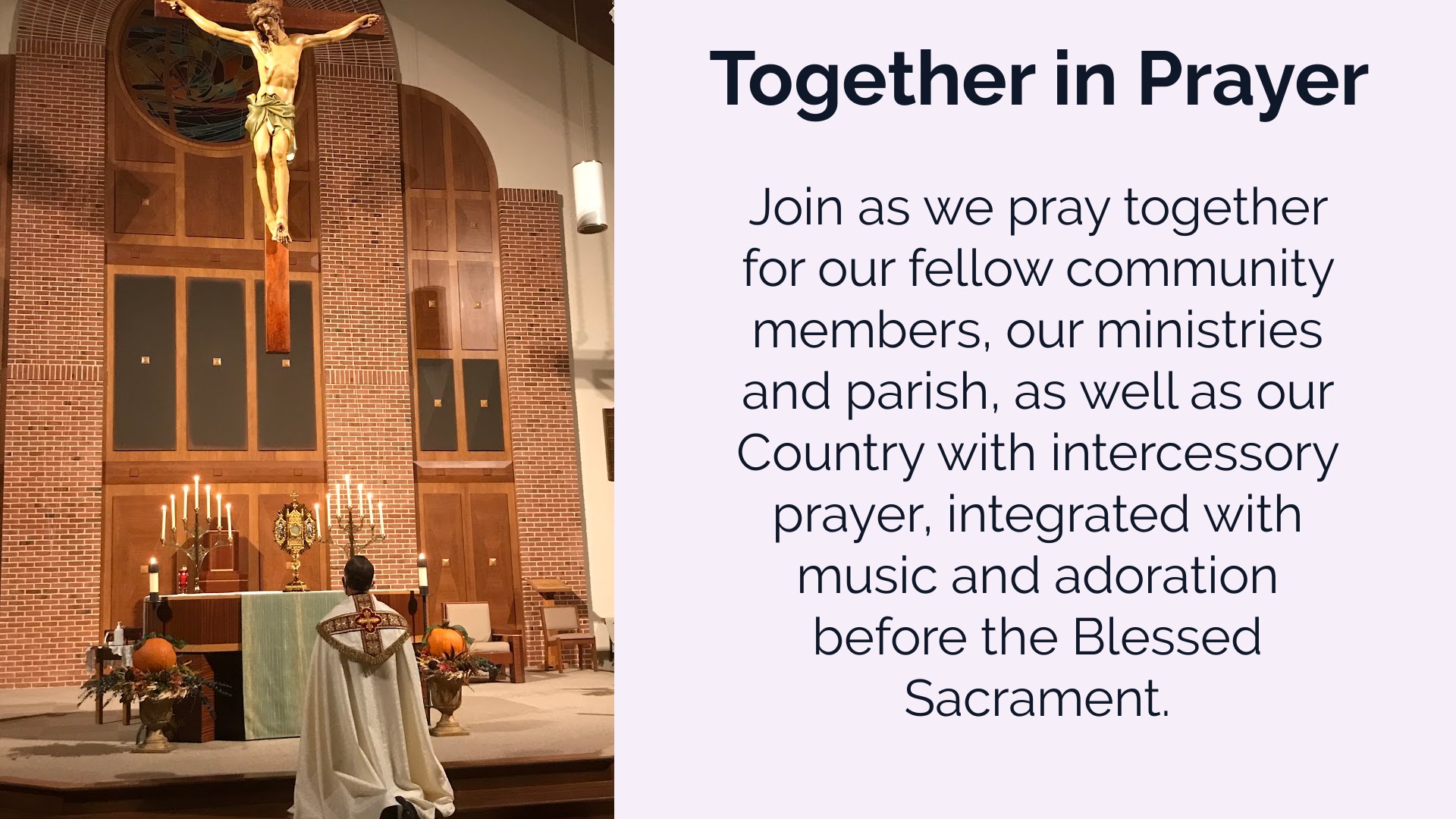 Together in Prayer

Join as we pray together for our fellow community members, our ministries and parish, as well as our Country with intercessory prayer, integrated with music and adoration before the Blessed Sacrament.